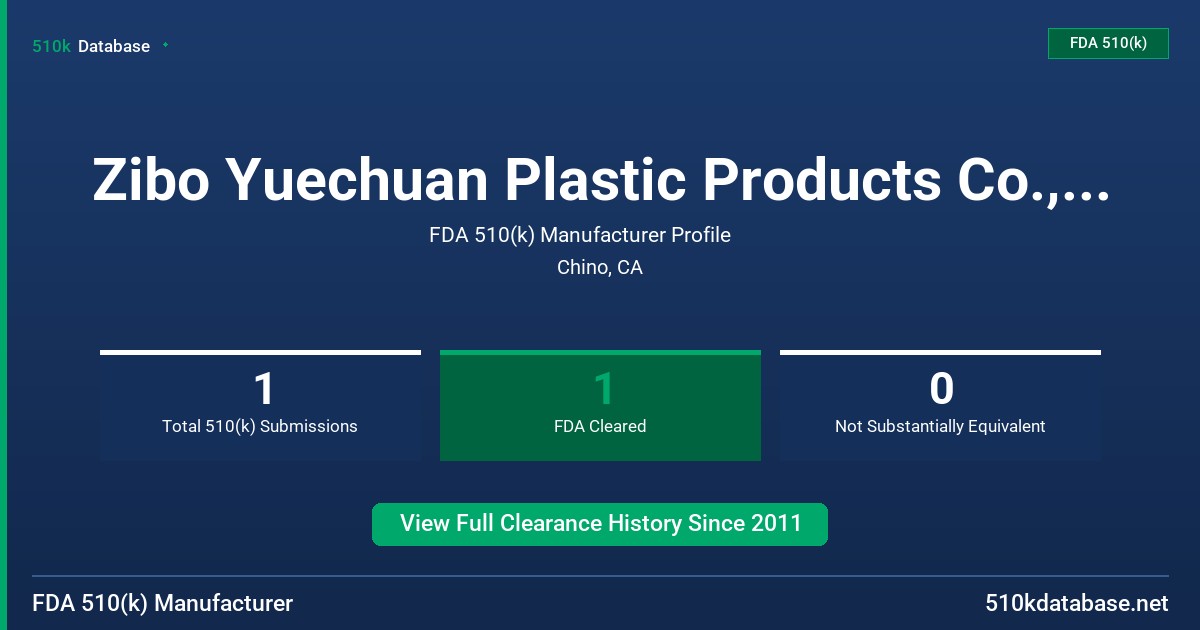 510k Database

FDA 510(k)

Zibo Yuechuan Plastic Products Co.,...

FDA 510(k) Manufacturer Profile

Chino, CA

1
Total 510(k) Submissions

1
FDA Cleared

0
Not Substantially Equivalent

View Full Clearance History Since 2011

FDA 510(k) Manufacturer

510kdatabase.net